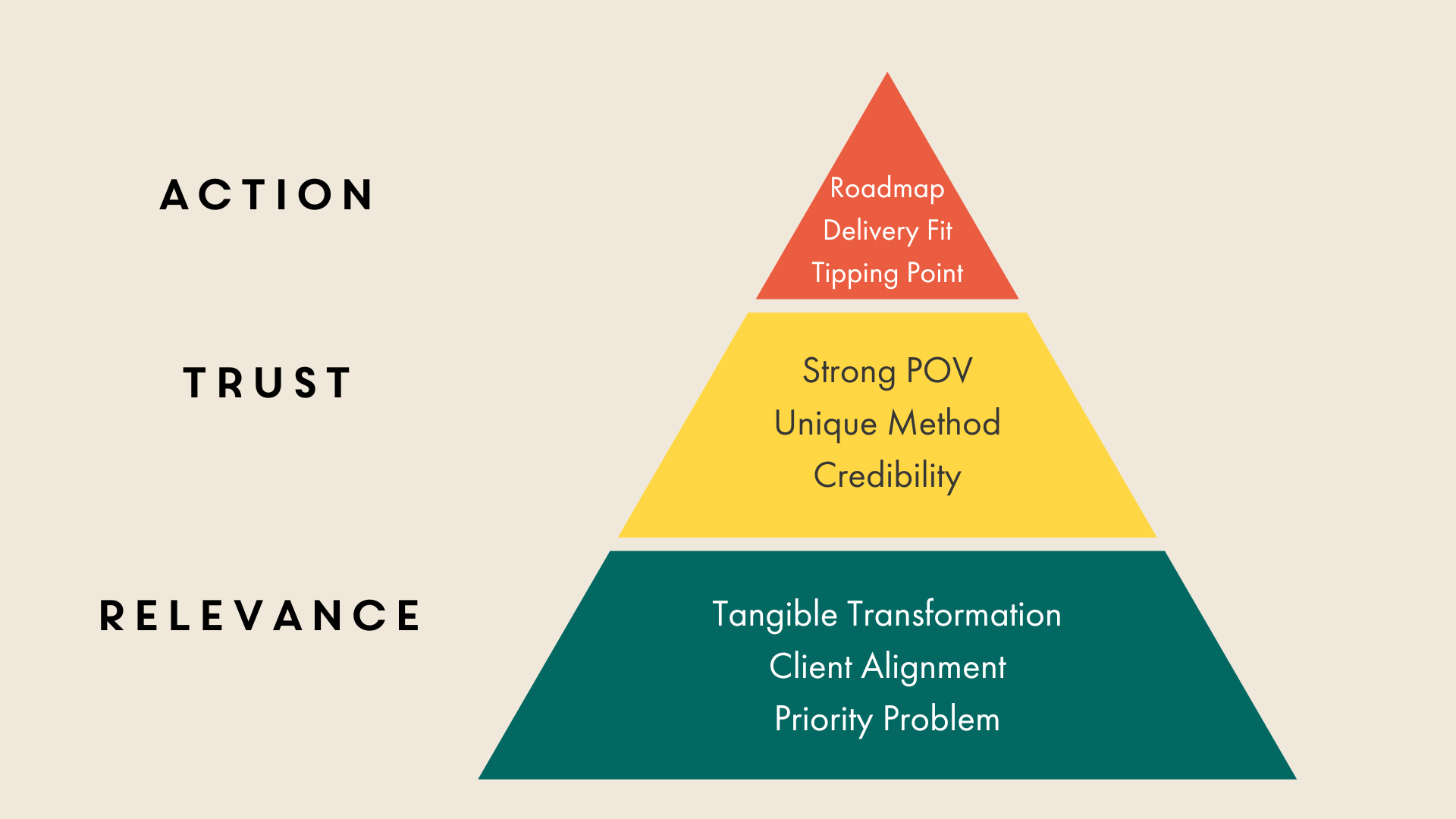 ACTION

Roadmap
Delivery Fit
Tipping Point

TRUST

Strong POV
Unique Method
Credibility

RELEVANCE

Tangible Transformation
Client Alignment
Priority Problem